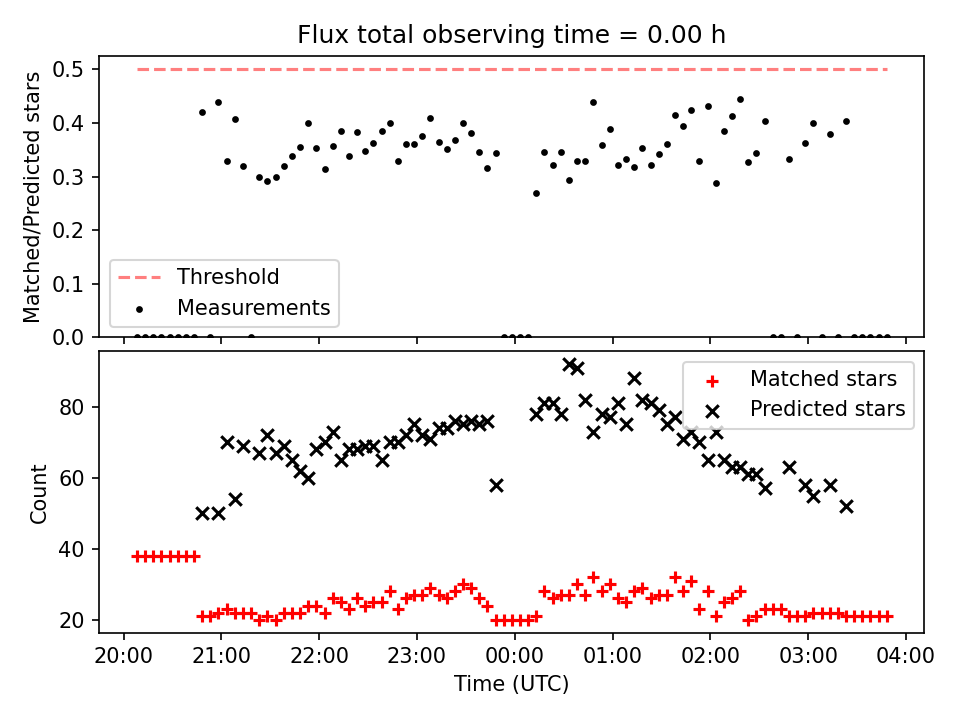 Flux total observing time = 0.00 h

Matched/Predicted stars

0.5
0.4
0.3
0.2
0.1
0.0

Threshold
Measurements

Count

80
60
40
20

Matched stars
Predicted stars

20:00 21:00 22:00 23:00 00:00 01:00 02:00 03:00 04:00

Time (UTC)